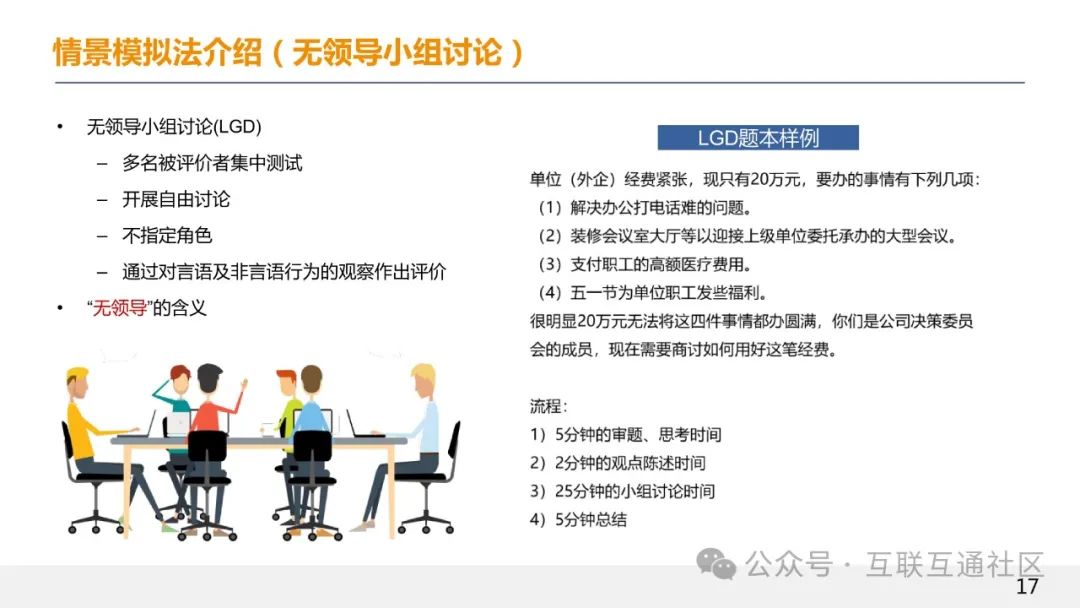 情景模拟法介绍（无领导小组讨论）

• 无领导小组讨论(LGD)
 – 多名被评价者集中测试
 – 开展自由讨论
 – 不指定角色
 – 通过对言语及非言语行为的观察作出评价
• “无领导”的含义

LGD题本样例

单位（外企）经费紧张，现只有20万元，要办的事情有下列几项：
（1）解决办公打电话难的问题。
（2）装修会议室大厅等以迎接上级单位委托承办的大型会议。
（3）支付职工的高额医疗费用。
（4）五一节为单位职工发些福利。
很明显20万元无法将这四件事情都办圆满，你们是公司决策委员会的成员，现在需要商讨如何用好这笔经费。

流程：
1）5分钟的审题、思考时间
2）2分钟的观点陈述时间
3）25分钟的小组讨论时间
4）5分钟总结

公众号 · 互联互通社区

17